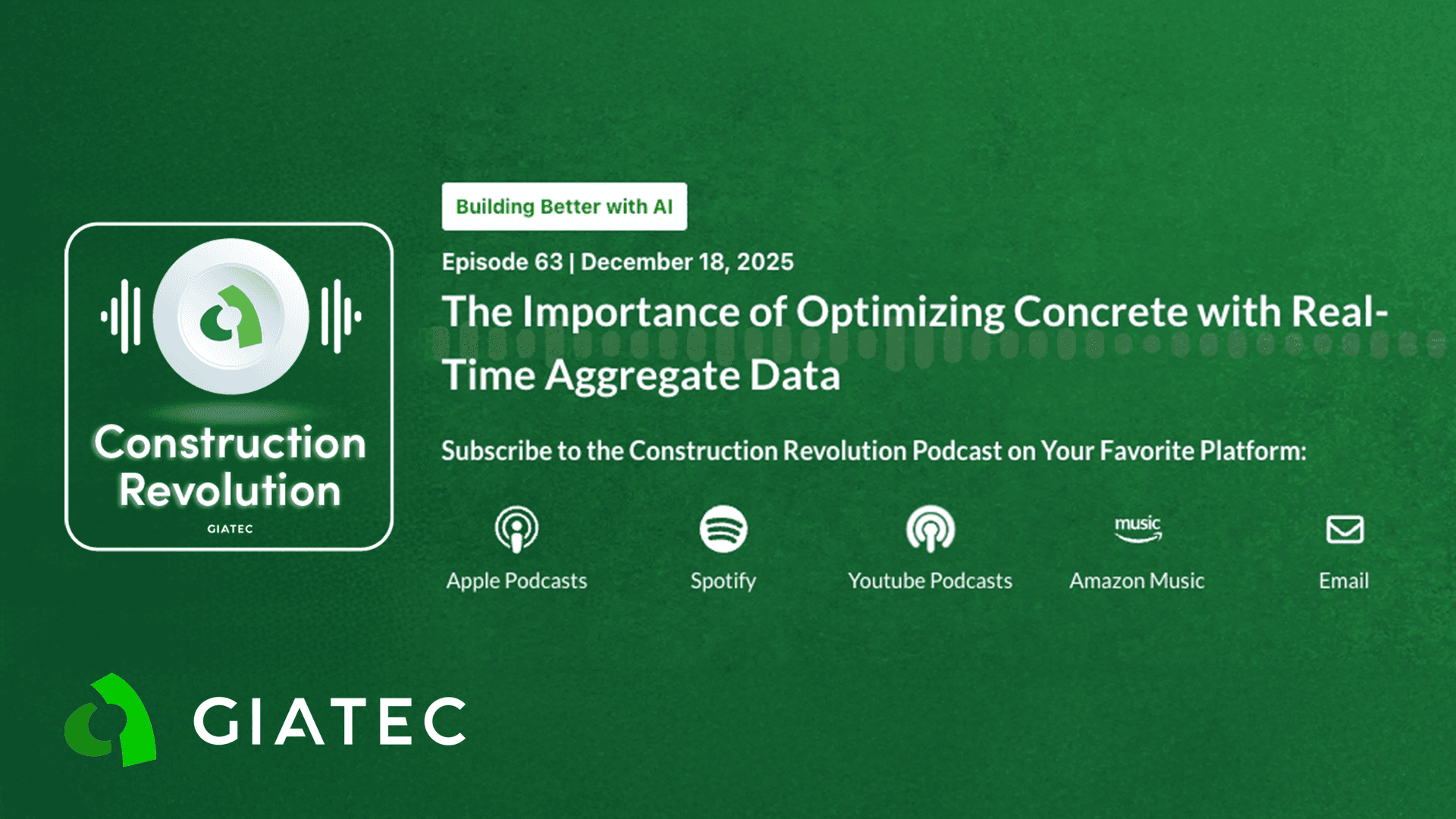 Construction Revolution
GIATEC

Building Better with AI

Episode 63 | December 18, 2025

The Importance of Optimizing Concrete with Real-Time Aggregate Data

Subscribe to the Construction Revolution Podcast on Your Favorite Platform:

Apple Podcasts
Spotify
Youtube Podcasts
music
Amazon Music
Email

GIATEC